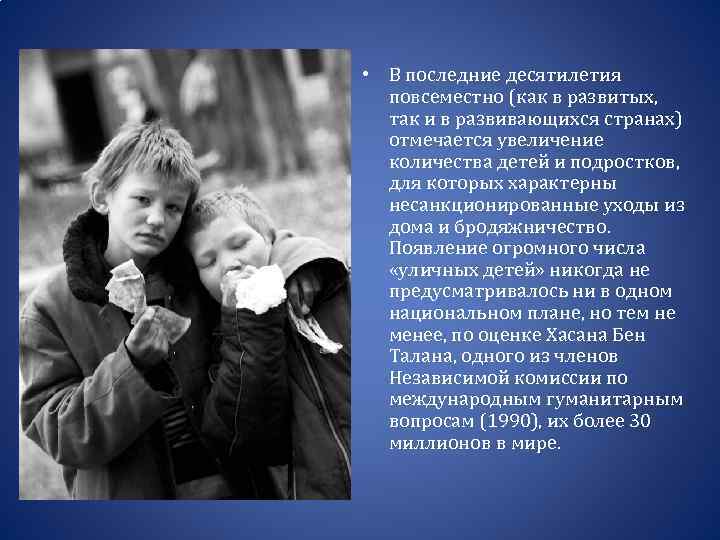 • В последние десятилетия повсеместно (как в развитых, так и в развивающихся странах) отмечается увеличение количества детей и подростков, для которых характерны несанкционированные уходы из дома и бродяжничество. Появление огромного числа «уличных детей» никогда не предусматривалось ни в одном национальном плане, но тем не менее, по оценке Хасана Бен Талана, одного из членов Независимой комиссии по международным гуманитарным вопросам (1990), их более 30 миллионов в мире.